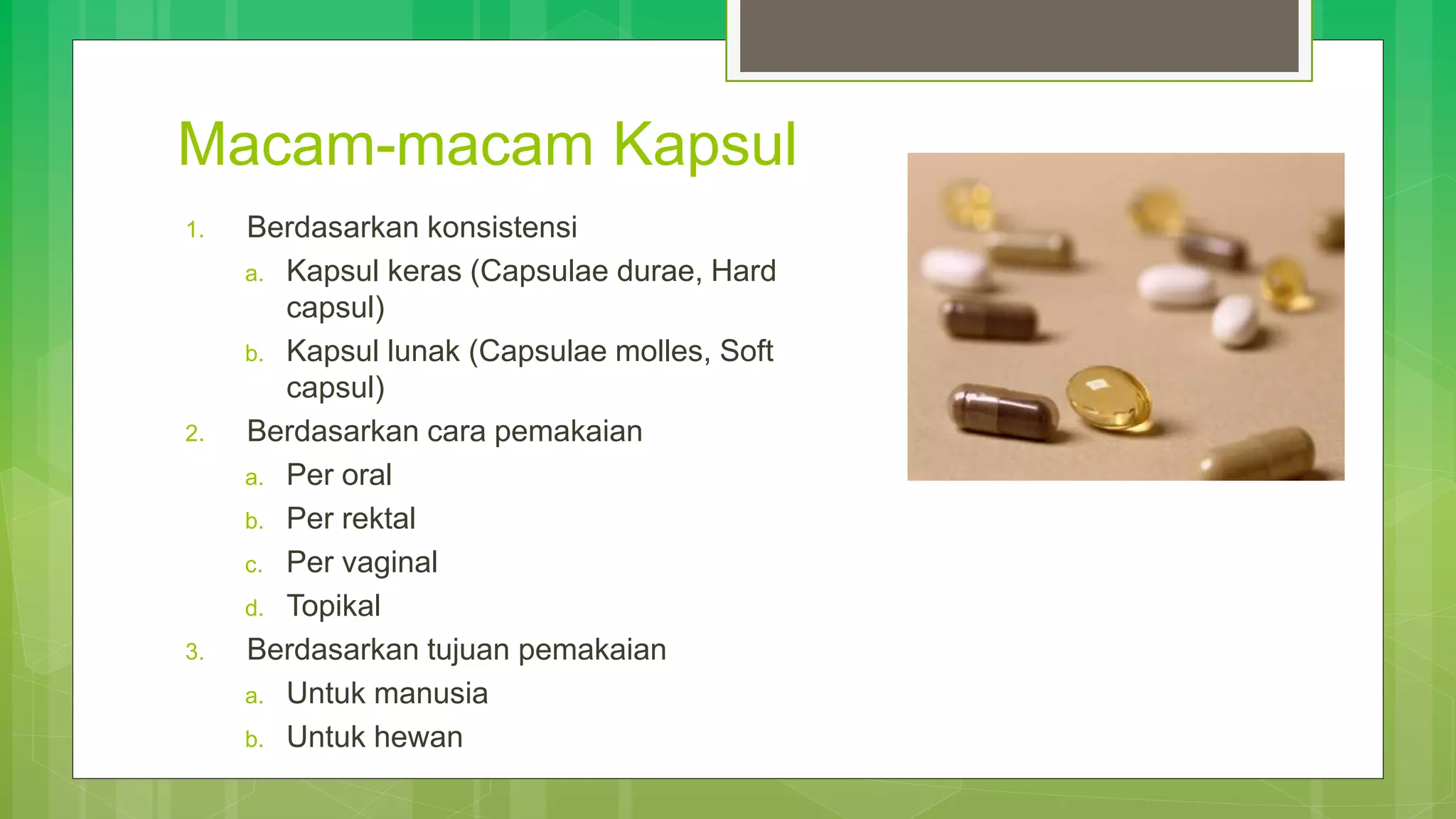 Macam-macam Kapsul

1. Berdasarkan konsistensi
a. Kapsul keras (Capsulae durae, Hard capsul)
b. Kapsul lunak (Capsulae molles, Soft capsul)
2. Berdasarkan cara pemakaian
a. Per oral
b. Per rektal
c. Per vaginal
d. Topikal
3. Berdasarkan tujuan pemakaian
a. Untuk manusia
b. Untuk hewan